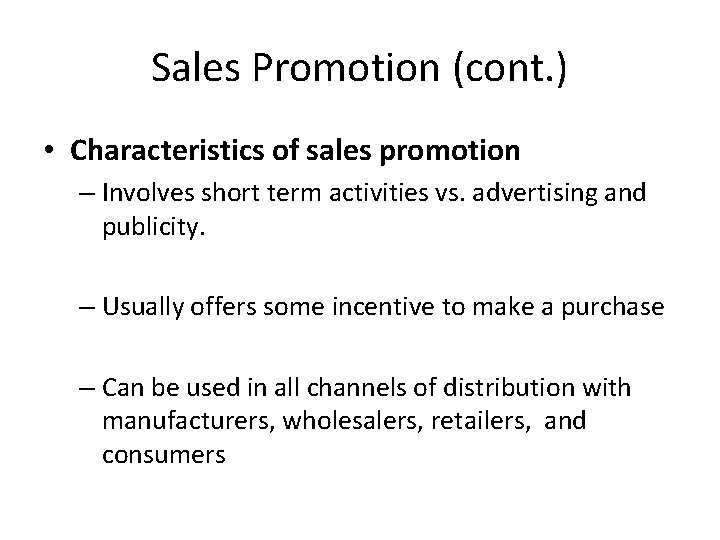 Sales Promotion (cont.)

• Characteristics of sales promotion

– Involves short term activities vs. advertising and publicity.

– Usually offers some incentive to make a purchase

– Can be used in all channels of distribution with manufacturers, wholesalers, retailers, and consumers